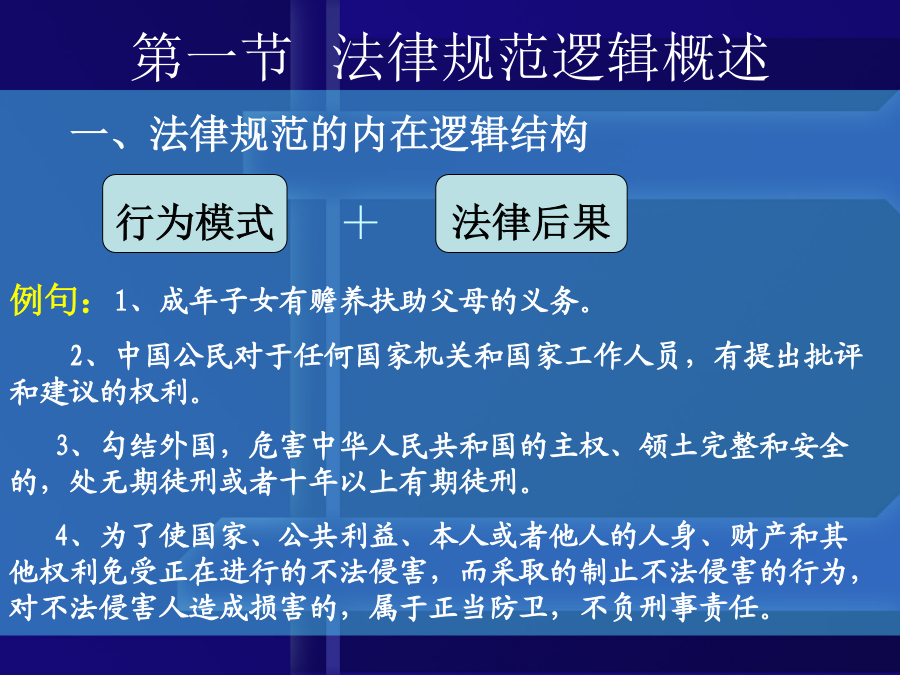 第一节 法律规范逻辑概述

一、法律规范的内在逻辑结构

行为模式 ＋ 法律后果

例句：1、成年子女有赡养扶助父母的义务。

2、中国公民对于任何国家机关和国家工作人员，有提出批评和建议的权利。

3、勾结外国，危害中华人民共和国的主权、领土完整和安全的，处无期徒刑或者十年以上有期徒刑。

4、为了使国家、公共利益、本人或者他人的人身、财产和其他权利免受正在进行的不法侵害，而采取的制止不法侵害的行为，对不法侵害人造成损害的，属于正当防卫，不负刑事责任。